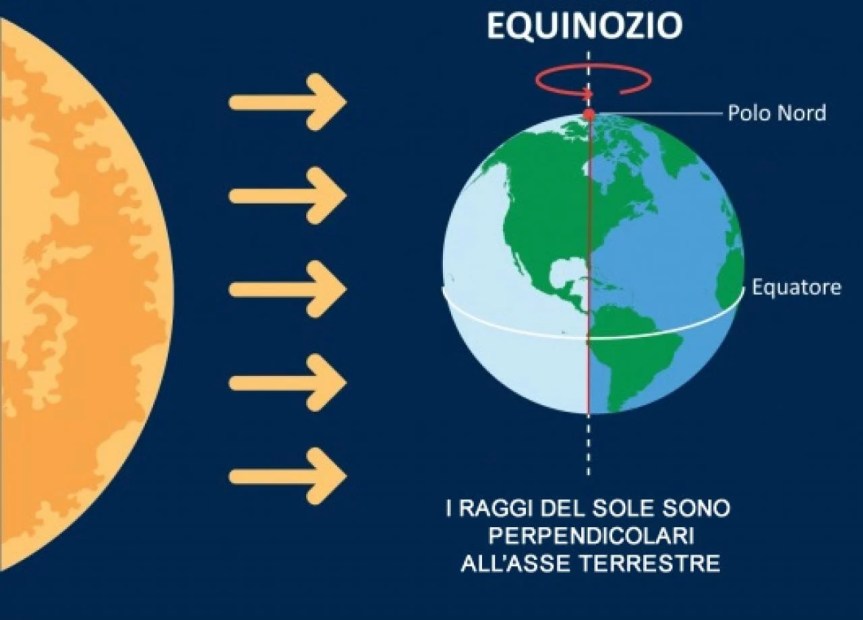 EQUINOZIO

Polo Nord

Equatore

I RAGGI DEL SOLE SONO PERPENDICOLARI ALL'ASSE TERRESTRE